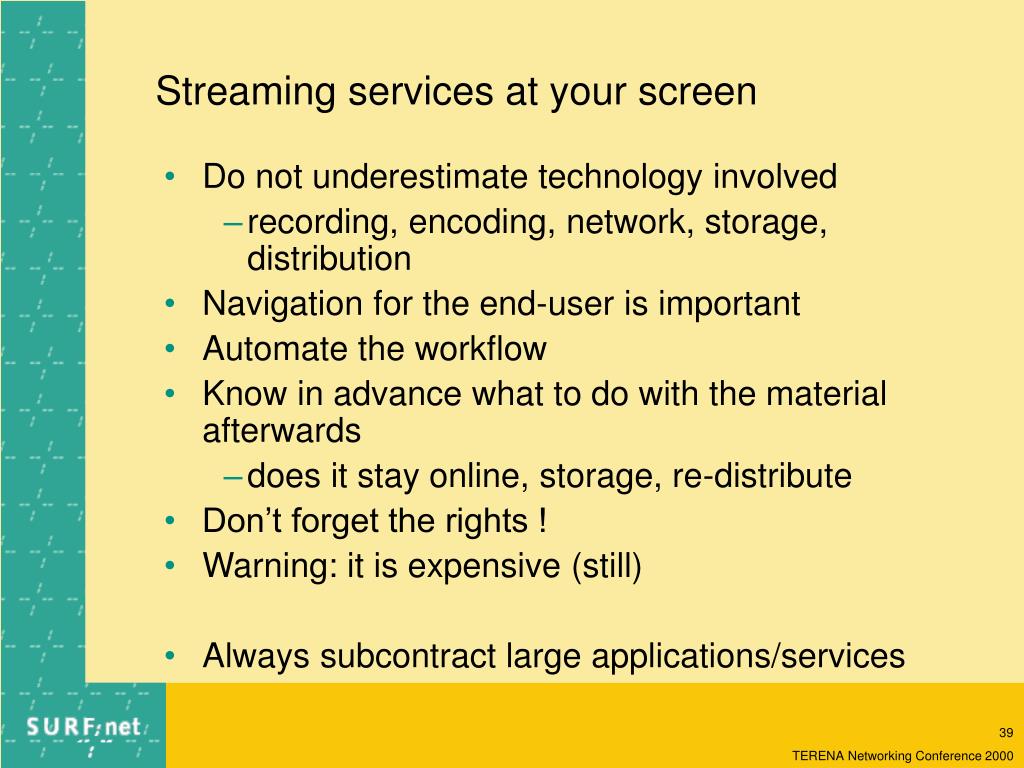 Streaming services at your screen

• Do not underestimate technology involved
– recording, encoding, network, storage, distribution
• Navigation for the end-user is important
• Automate the workflow
• Know in advance what to do with the material afterwards
– does it stay online, storage, re-distribute
• Don't forget the rights !
• Warning: it is expensive (still)

• Always subcontract large applications/services

SURFnet

39

TERENA Networking Conference 2000